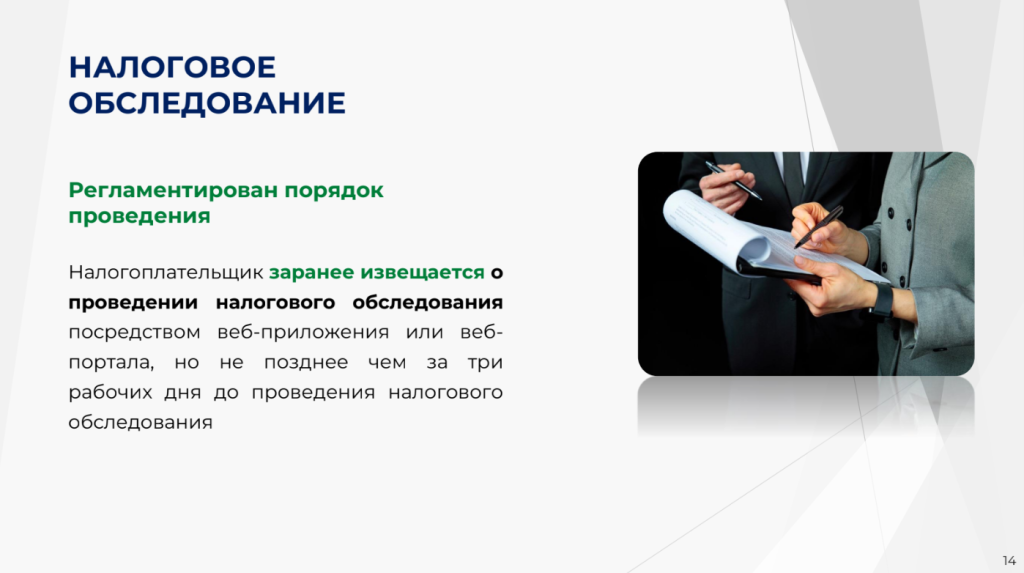 НАЛОГОВОЕ ОБСЛЕДОВАНИЕ

Регламентирован порядок проведения

Налогоплательщик заранее извещается о проведении налогового обследования посредством веб-приложения или веб-портала, но не позднее чем за три рабочих дня до проведения налогового обследования

14